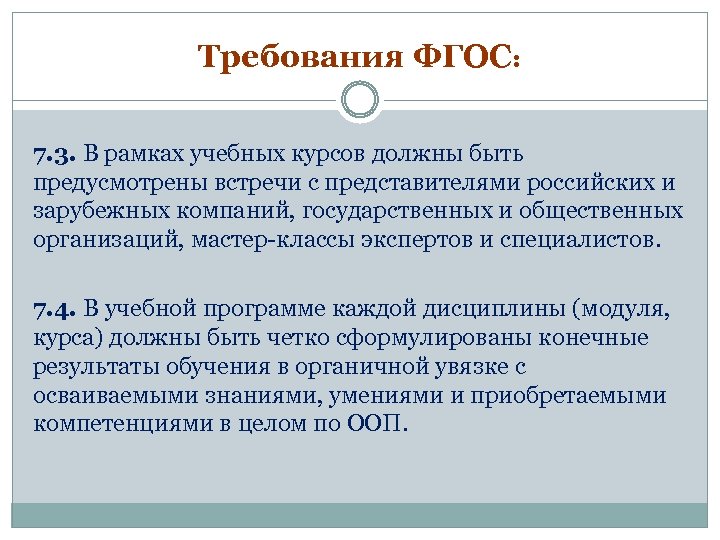 Требования ФГОС:

7.3. В рамках учебных курсов должны быть предусмотрены встречи с представителями российских и зарубежных компаний, государственных и общественных организаций, мастер-классы экспертов и специалистов.

7.4. В учебной программе каждой дисциплины (модуля, курса) должны быть четко сформулированы конечные результаты обучения в органичной увязке с осваиваемыми знаниями, умениями и приобретаемыми компетенциями в целом по ООП.